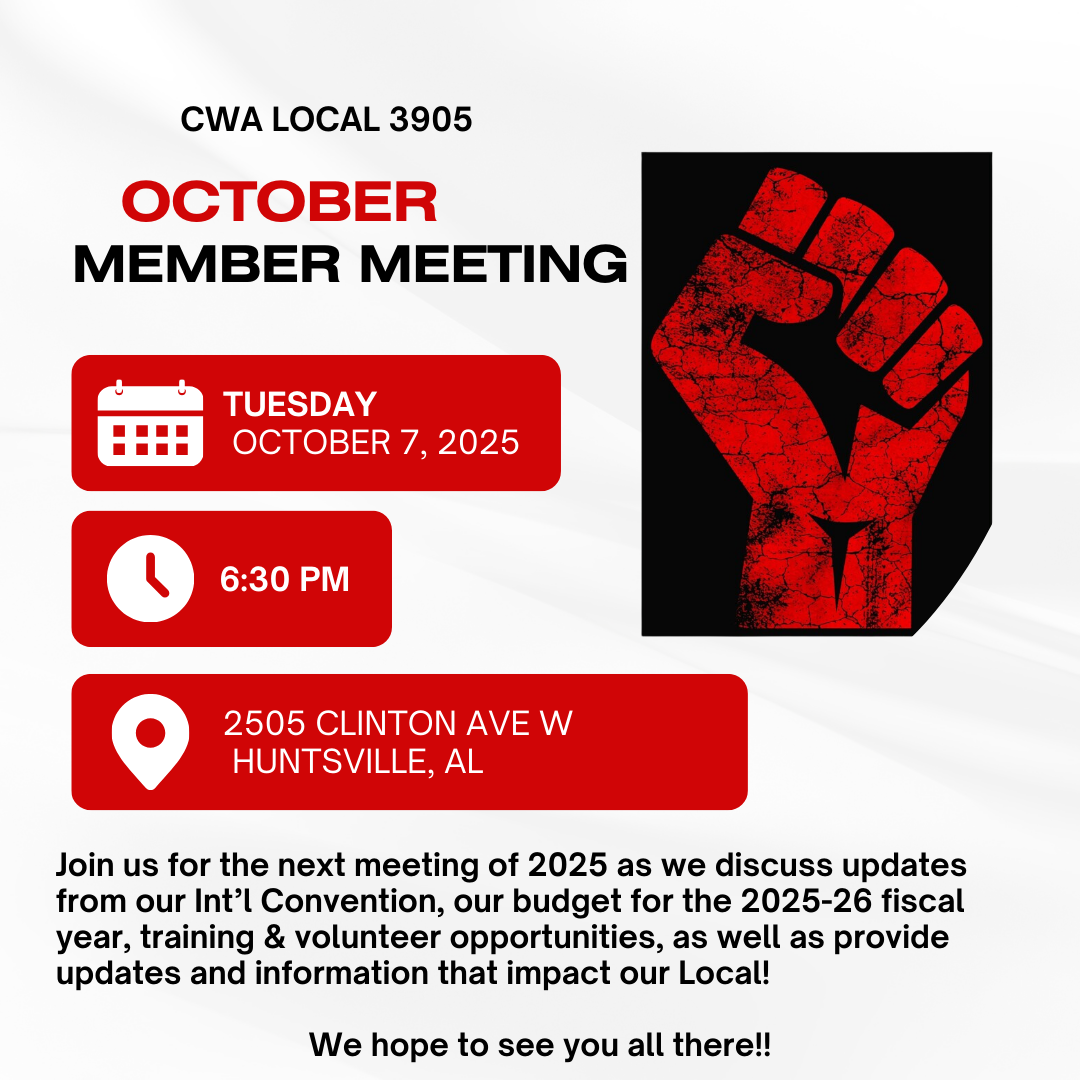 CWA LOCAL 3905

OCTOBER
MEMBER MEETING

TUESDAY
OCTOBER 7, 2025

6:30 PM

2505 CLINTON AVE W
HUNTSVILLE, AL

Join us for the next meeting of 2025 as we discuss updates from our Int'l Convention, our budget for the 2025-26 fiscal year, training & volunteer opportunities, as well as provide updates and information that impact our Local!

We hope to see you all there!!